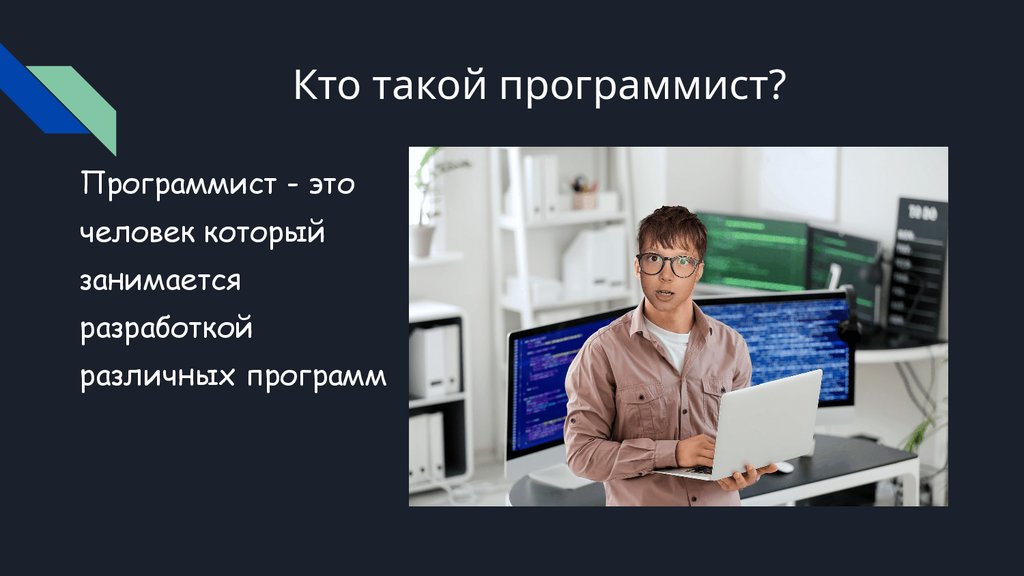 Кто такой программист?

Программист - это человек который занимается разработкой различных программ